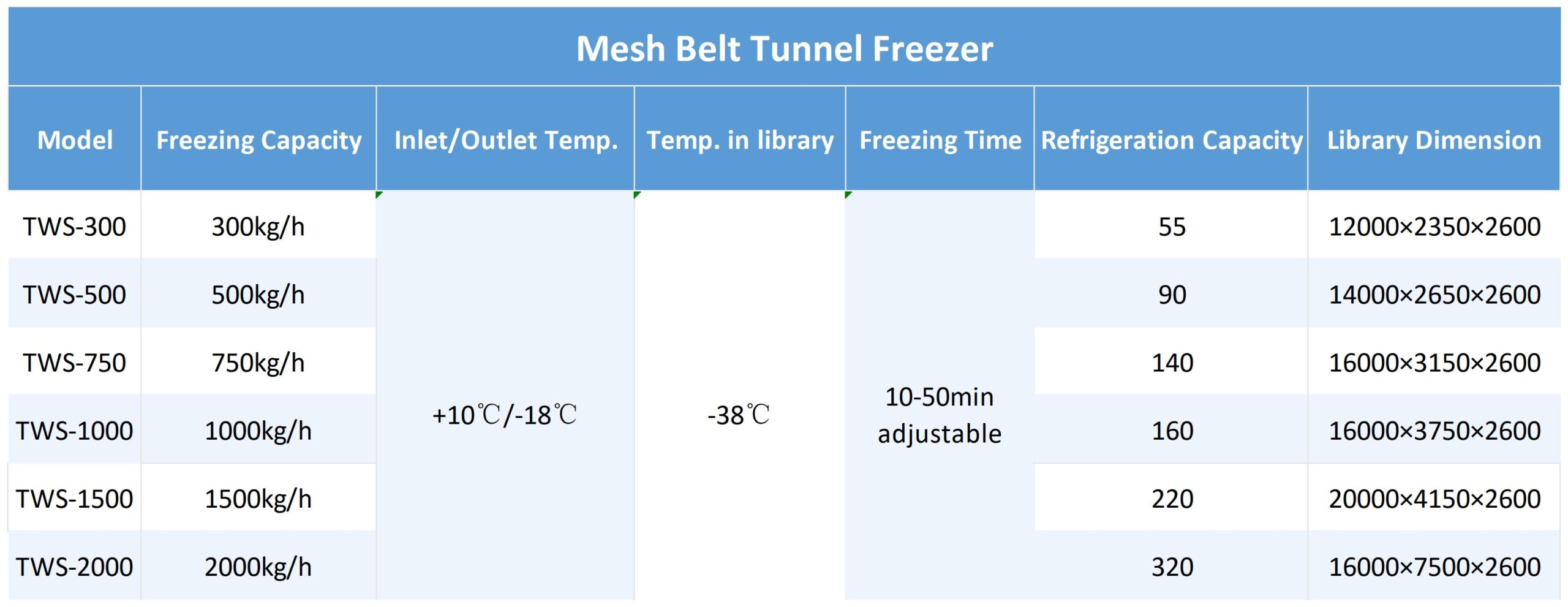 Mesh Belt Tunnel Freezer

| Model | Freezing Capacity | Inlet/Outlet Temp. | Temp. in library | Freezing Time | Refrigeration Capacity | Library Dimension |
|---|---|---|---|---|---|---|
| TWS-300 | 300kg/h | +10℃/-18℃ | -38℃ | 10-50min adjustable | 55 | 12000×2350×2600 |
| TWS-500 | 500kg/h | | | | 90 | 14000×2650×2600 |
| TWS-750 | 750kg/h | | | | 140 | 16000×3150×2600 |
| TWS-1000 | 1000kg/h | | | | 160 | 16000×3750×2600 |
| TWS-1500 | 1500kg/h | | | | 220 | 20000×4150×2600 |
| TWS-2000 | 2000kg/h | | | | 320 | 16000×7500×2600 |